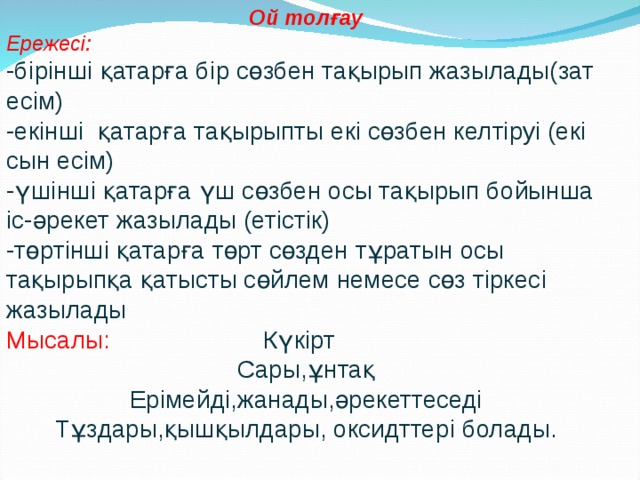 Ой толғау

Ережесі:

-бірінші қатарға бір сөзбен тақырып жазылады(зат есім)

-екінші қатарға тақырыпты екі сөзбен келтіруі (екі сын есім)

-үшінші қатарға үш сөзбен осы тақырып бойынша іс-әрекет жазылады (етістік)

-төртінші қатарға төрт сөзден тұратын осы тақырыпқа қатысты сөйлем немесе сөз тіркесі жазылады

Мысалы: Күкірт

Сары,ұнтақ

Ерімейді,жанады,әрекеттеседі

Тұздары,қышқылдары, оксидттері болады.